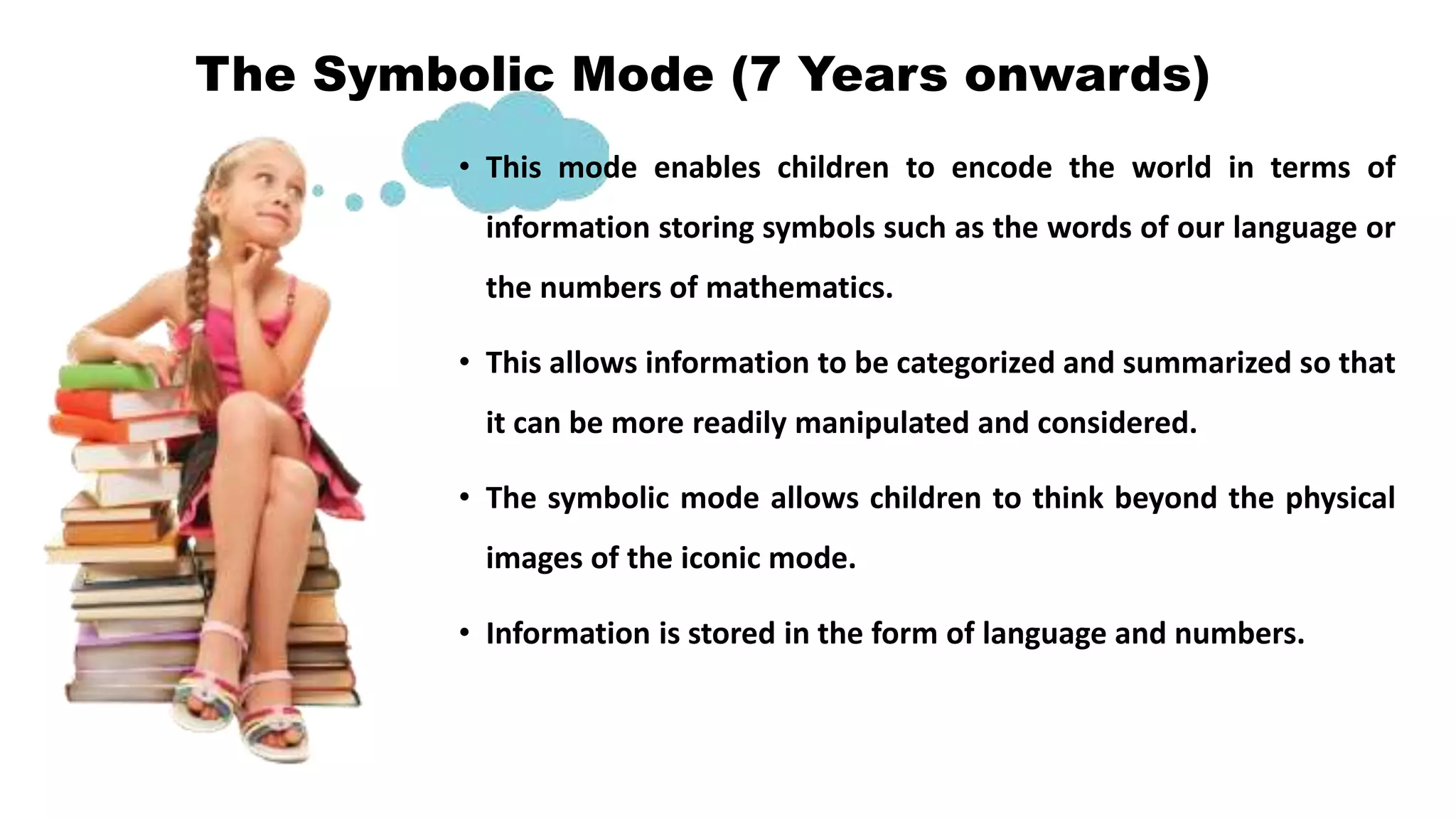 The Symbolic Mode (7 Years onwards)

• This mode enables children to encode the world in terms of information storing symbols such as the words of our language or the numbers of mathematics.

• This allows information to be categorized and summarized so that it can be more readily manipulated and considered.

• The symbolic mode allows children to think beyond the physical images of the iconic mode.

• Information is stored in the form of language and numbers.